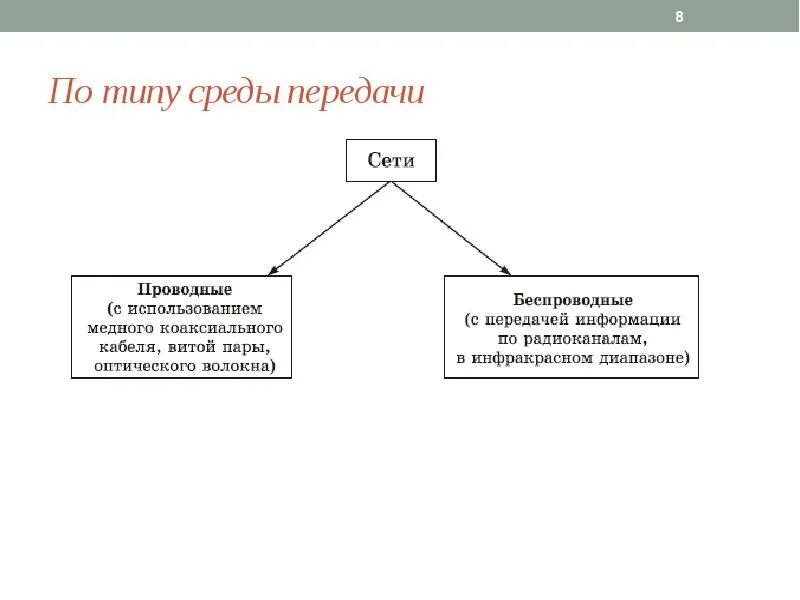 8

По типу среды передачи

Сети

Проводные
(с использованием
медного коаксиального
кабеля, витой пары,
оптического волокна)

Беспроводные
(с передачей информации
по радиоканалам,
в инфракрасном диапазоне)